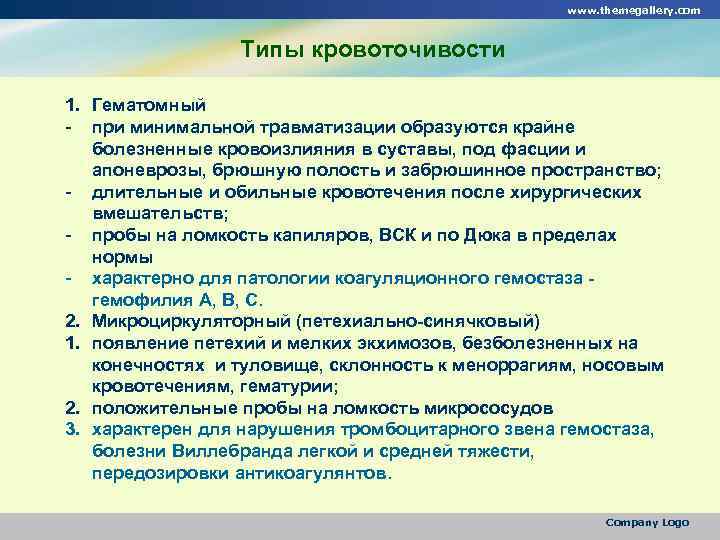 www.themegallery.com

Типы кровоточивости

1. Гематомный
- при минимальной травматизации образуются крайне болезненные кровоизлияния в суставы, под фасции и апоневрозы, брюшную полость и забрюшинное пространство;
- длительные и обильные кровотечения после хирургических вмешательств;
- пробы на ломкость капиляров, ВСК и по Дюка в пределах нормы
- характерно для патологии коагуляционного гемостаза - гемофилия А, В, С.
2. Микроциркуляторный (петехиально-синячковый)
1. появление петехий и мелких экхимозов, безболезненных на конечностях и туловище, склонность к меноррагиям, носовым кровотечениям, гематурии;
2. положительные пробы на ломкость микрососудов
3. характерен для нарушения тромбоцитарного звена гемостаза, болезни Виллебранда легкой и средней тяжести, передозировки антикоагулянтов.

Company Logo